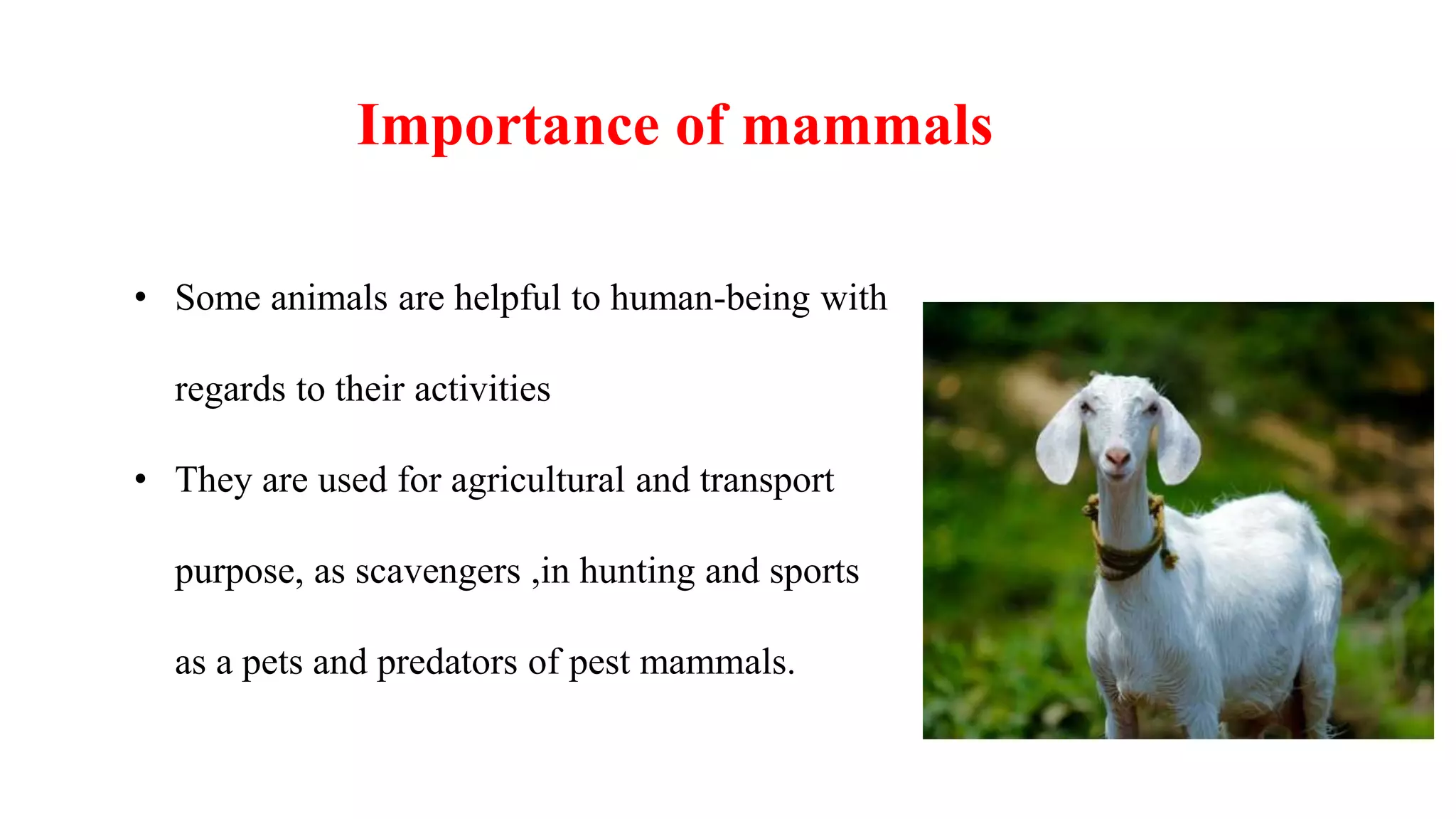 Importance of mammals

• Some animals are helpful to human-being with regards to their activities

• They are used for agricultural and transport purpose, as scavengers ,in hunting and sports as a pets and predators of pest mammals.